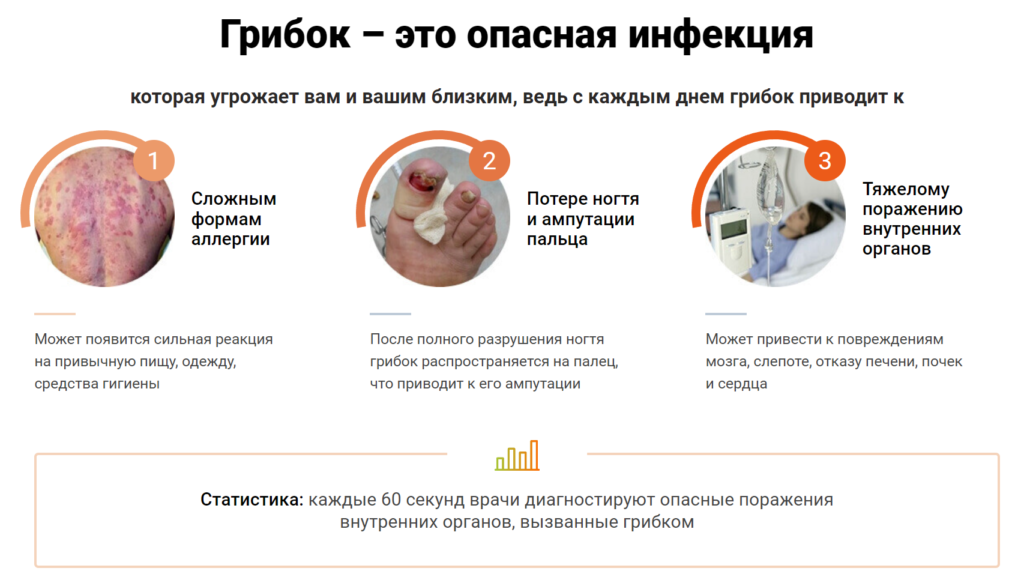 Грибок – это опасная инфекция

которая угрожает вам и вашим близким, ведь с каждым днем грибок приводит к

1

Сложным формам аллергии

Может появится сильная реакция на привычную пищу, одежду, средства гигиены

2

Потере ногтя и ампутации пальца

После полного разрушения ногтя грибок распространяется на палец, что приводит к его ампутации

3

Тяжелому поражению внутренних органов

Может привести к повреждениям мозга, слепоте, отказу печени, почек и сердца

Статистика: каждые 60 секунд врачи диагностируют опасные поражения внутренних органов, вызванные грибком